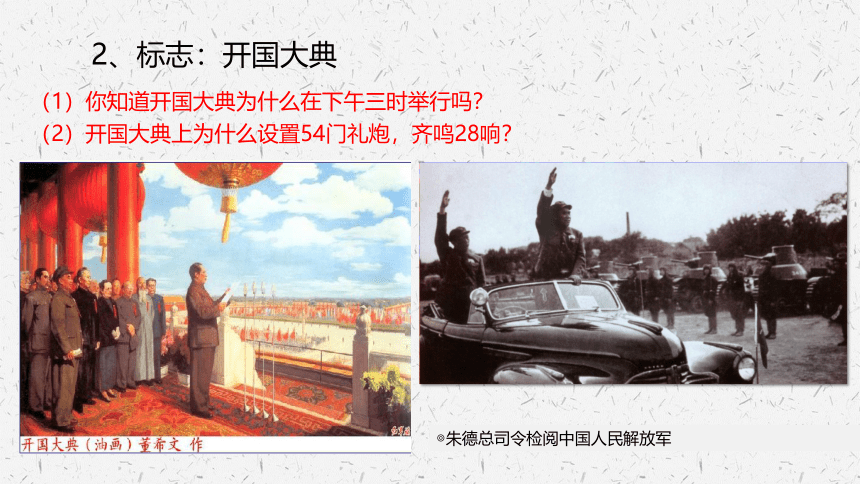 2、标志：开国大典

（1）你知道开国大典为什么在下午三时举行吗？

（2）开国大典上为什么设置54门礼炮，齐鸣28响？

开国大典（油画）董希文 作

◎朱德总司令检阅中国人民解放军